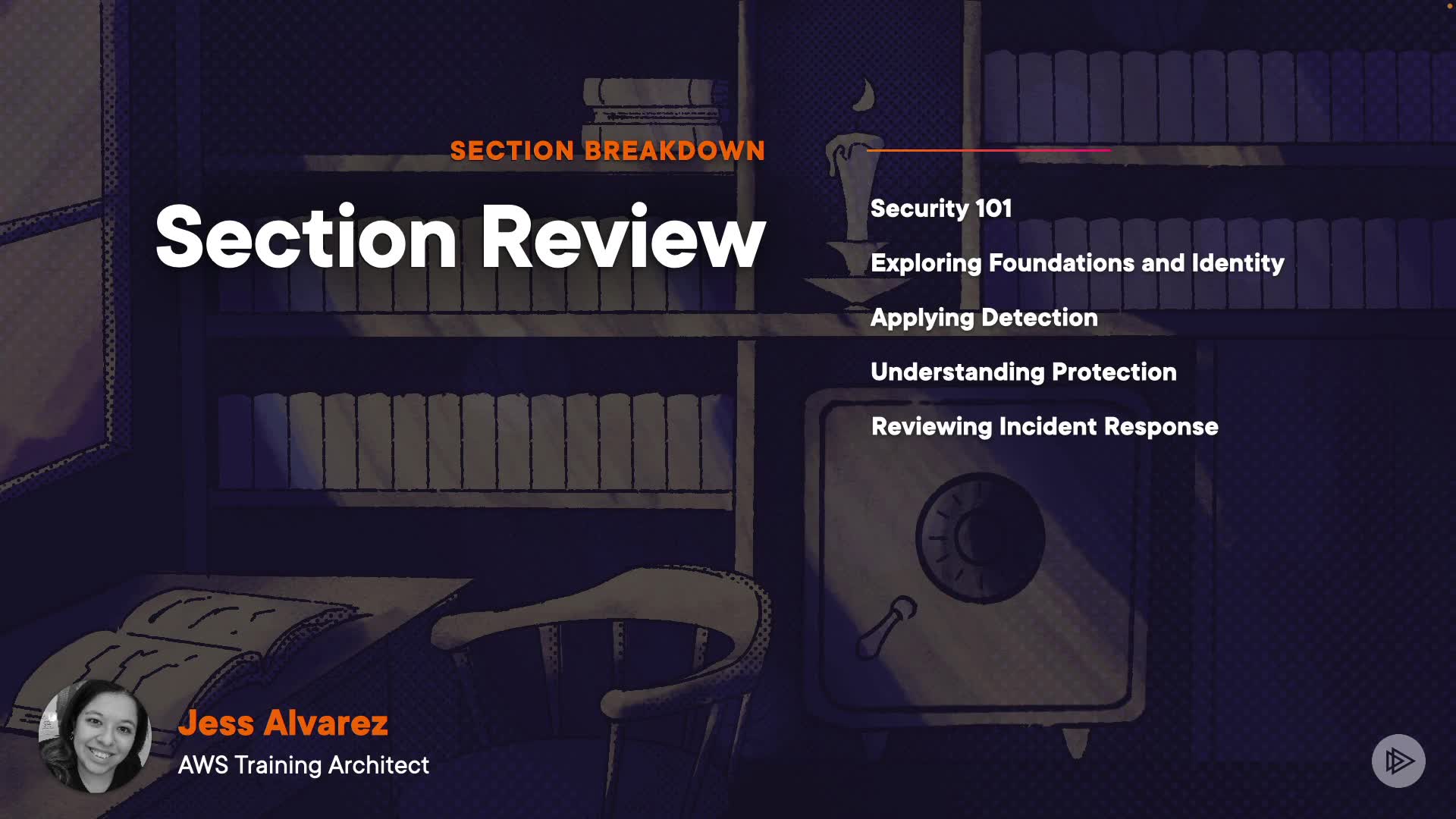 SECTION BREAKDOWN

Section Review

Security 101

Exploring Foundations and Identity

Applying Detection

Understanding Protection

Reviewing Incident Response

Jess Alvarez

AWS Training Architect